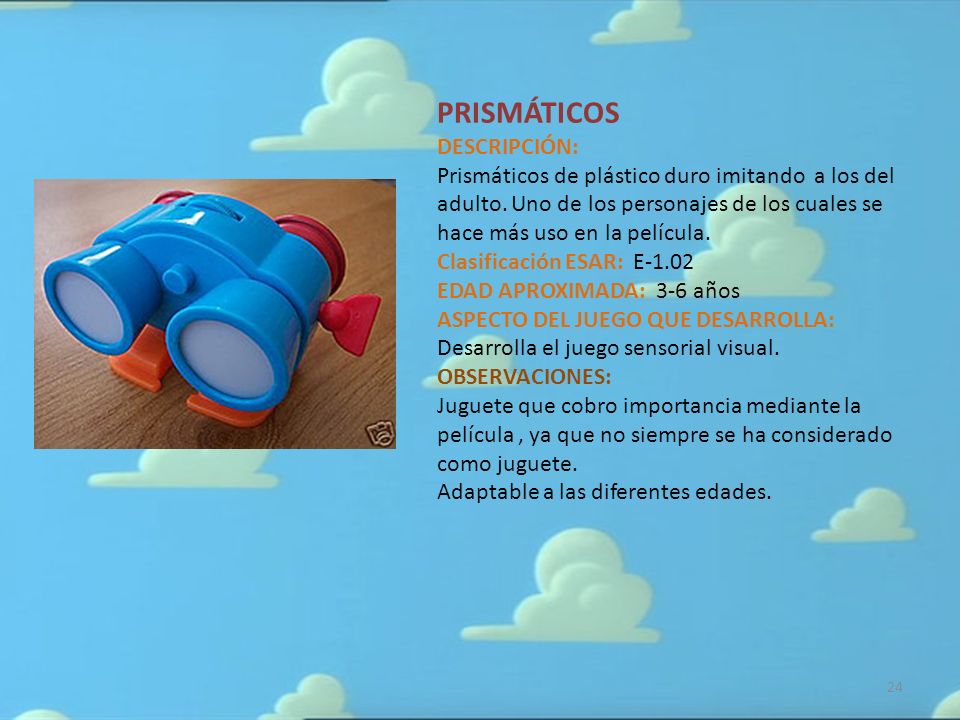 PRISMÁTICOS
DESCRIPCIÓN:
Prismáticos de plástico duro imitando a los del adulto. Uno de los personajes de los cuales se hace más uso en la película.
Clasificación ESAR: E-1.02
EDAD APROXIMADA: 3-6 años
ASPECTO DEL JUEGO QUE DESARROLLA:
Desarrolla el juego sensorial visual.
OBSERVACIONES:
Juguete que cobro importancia mediante la película , ya que no siempre se ha considerado como juguete.
Adaptable a las diferentes edades.

24